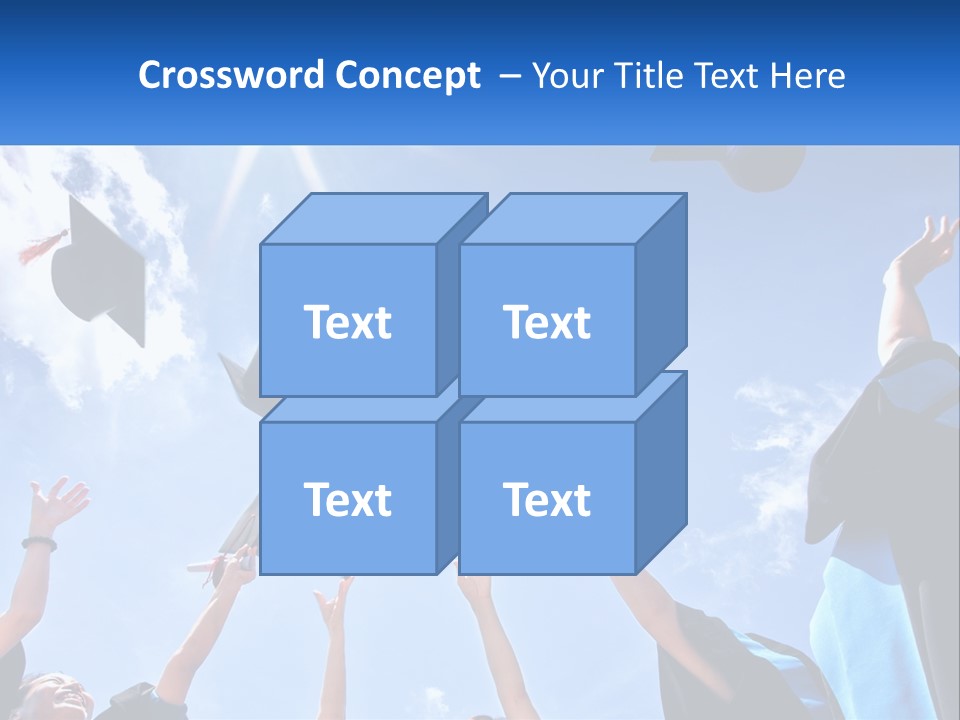 Crossword Concept – Your Title Text Here

Text

Text

Text

Text